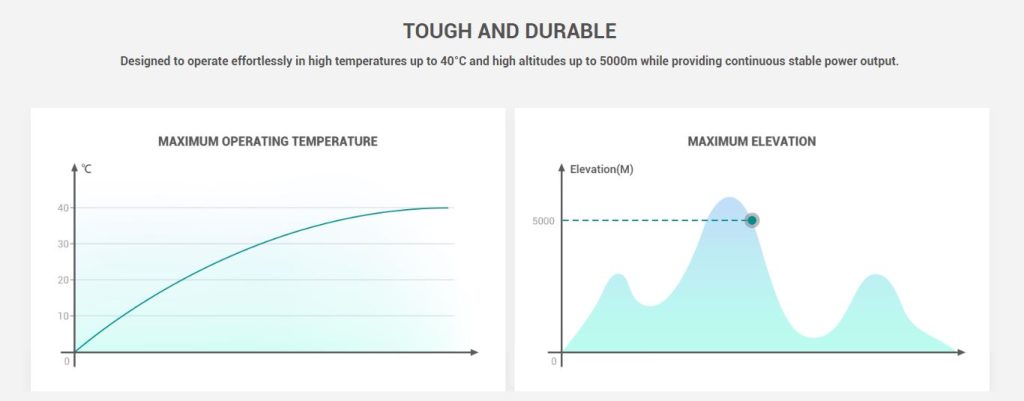 TOUGH AND DURABLE

Designed to operate effortlessly in high temperatures up to 40°C and high altitudes up to 5000m while providing continuous stable power output.

MAXIMUM OPERATING TEMPERATURE

℃

40

30

20

10

0

MAXIMUM ELEVATION

Elevation(M)

5000

0